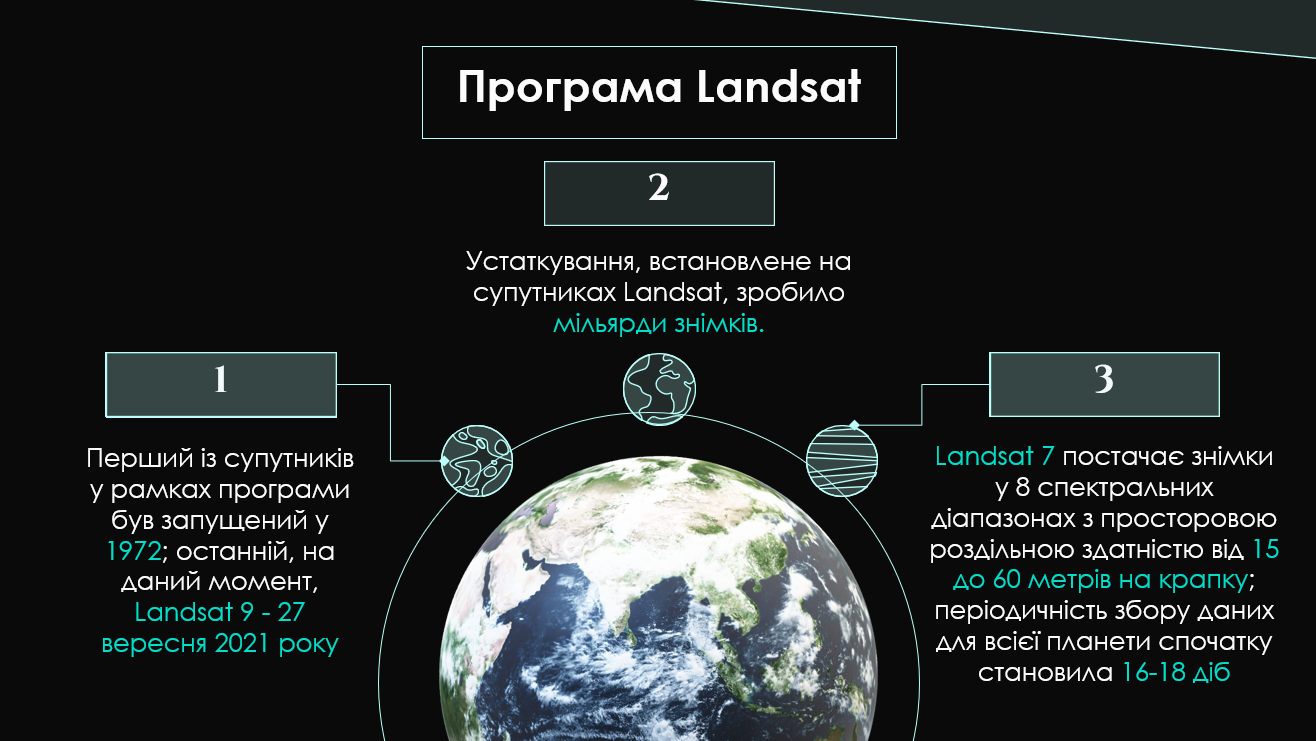 Програма Landsat

2

Устаткування, встановлене на супутниках Landsat, зробило мільярди знімків.

1

Перший із супутників у рамках програми був запущений у 1972; останній, на даний момент, Landsat 9 - 27 вересня 2021 року

3

Landsat 7 постачає знімки у 8 спектральних діапазонах з просторовою роздільною здатністю від 15 до 60 метрів на крапку; періодичність збору даних для всієї планети спочатку становила 16-18 діб